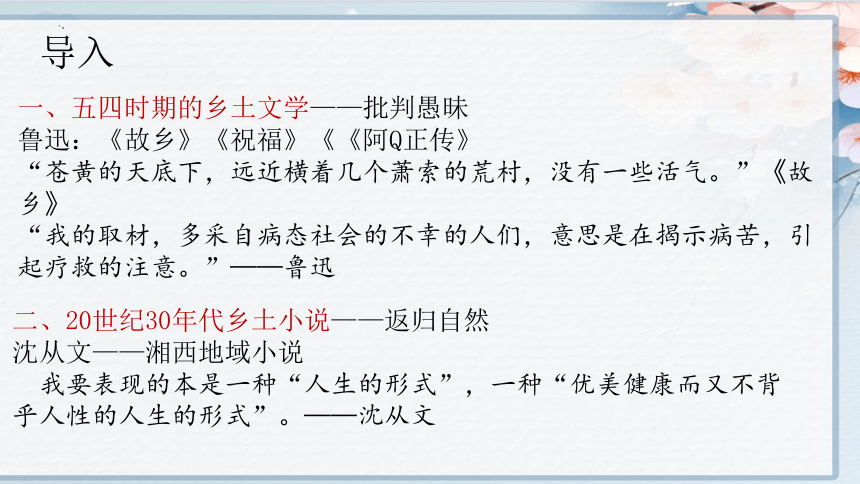 导入

一、五四时期的乡土文学——批判愚昧
鲁迅：《故乡》《祝福》《《阿Q正传》
“苍黄的天底下，远近横着几个萧索的荒村，没有一些活气。”《故乡》
“我的取材，多采自病态社会的不幸的人们，意思是在揭示病苦，引起疗救的注意。”——鲁迅

二、20世纪30年代乡土小说——返归自然
沈从文——湘西地域小说
我要表现的本是一种“人生的形式”，一种“优美健康而又不背乎人性的人生的形式”。——沈从文